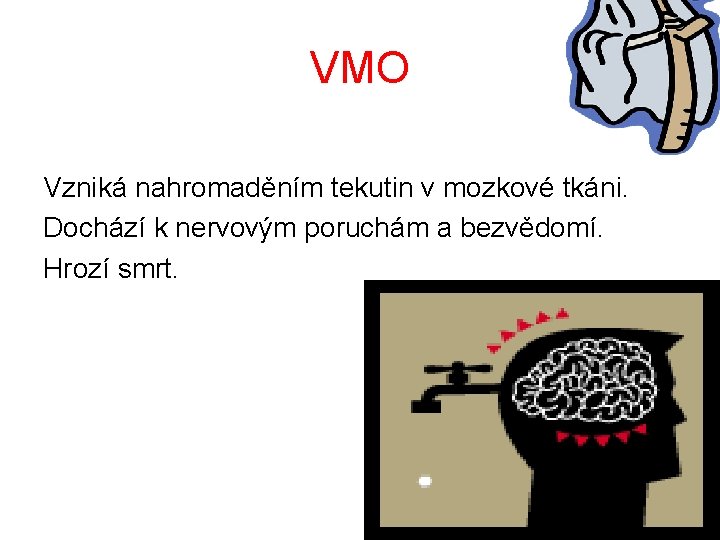 VMO

Vzniká nahromaděním tekutin v mozkové tkáni.
Dochází k nervovým poruchám a bezvědomí.
Hrozí smrt.